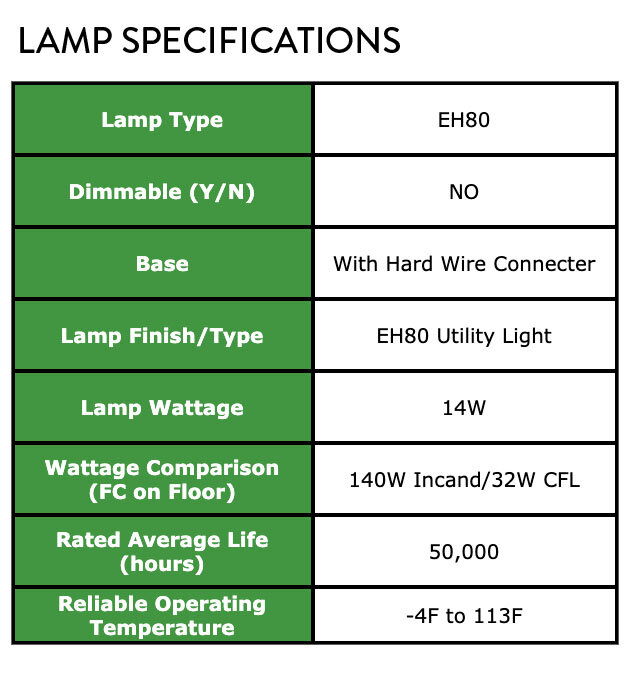 LAMP SPECIFICATIONS

| Lamp Type | EH80 |
|---|---|
| Dimmable (Y/N) | NO |
| Base | With Hard Wire Connecter |
| Lamp Finish/Type | EH80 Utility Light |
| Lamp Wattage | 14W |
| Wattage Comparison (FC on Floor) | 140W Incand/32W CFL |
| Rated Average Life (hours) | 50,000 |
| Reliable Operating Temperature | -4F to 113F |